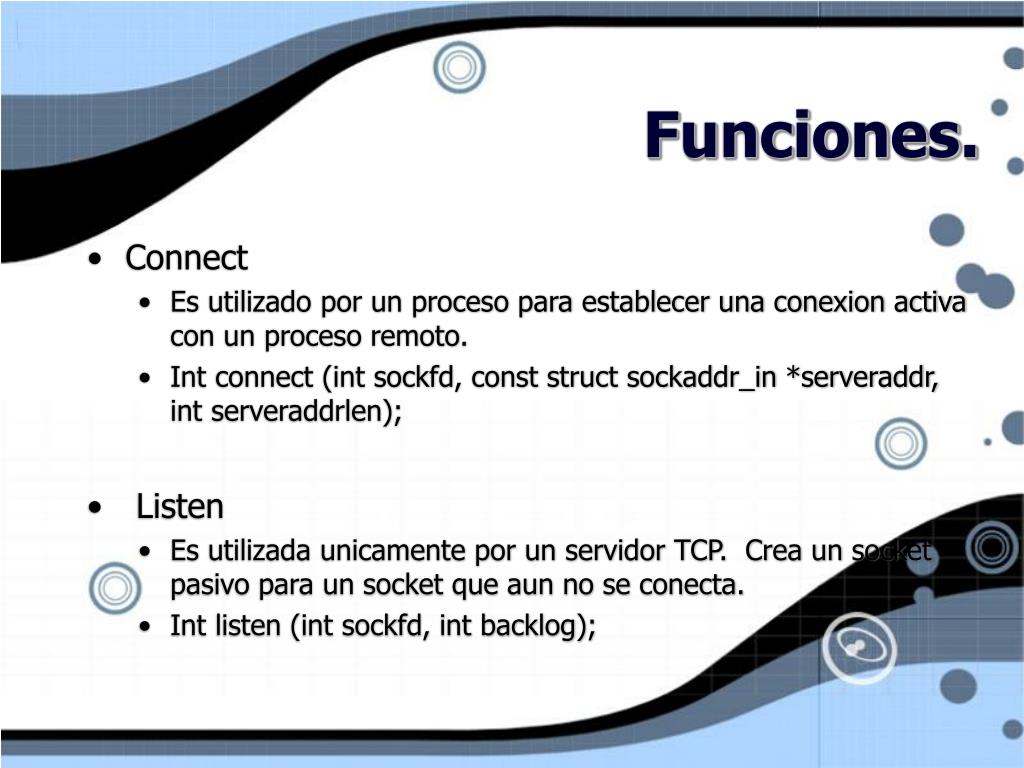 Funciones.

• Connect
• Es utilizado por un proceso para establecer una conexion activa con un proceso remoto.
• Int connect (int sockfd, const struct sockaddr_in *serveraddr, int serveraddrlen);

• Listen
• Es utilizada unicamente por un servidor TCP. Crea un socket pasivo para un socket que aun no se conecta.
• Int listen (int sockfd, int backlog);